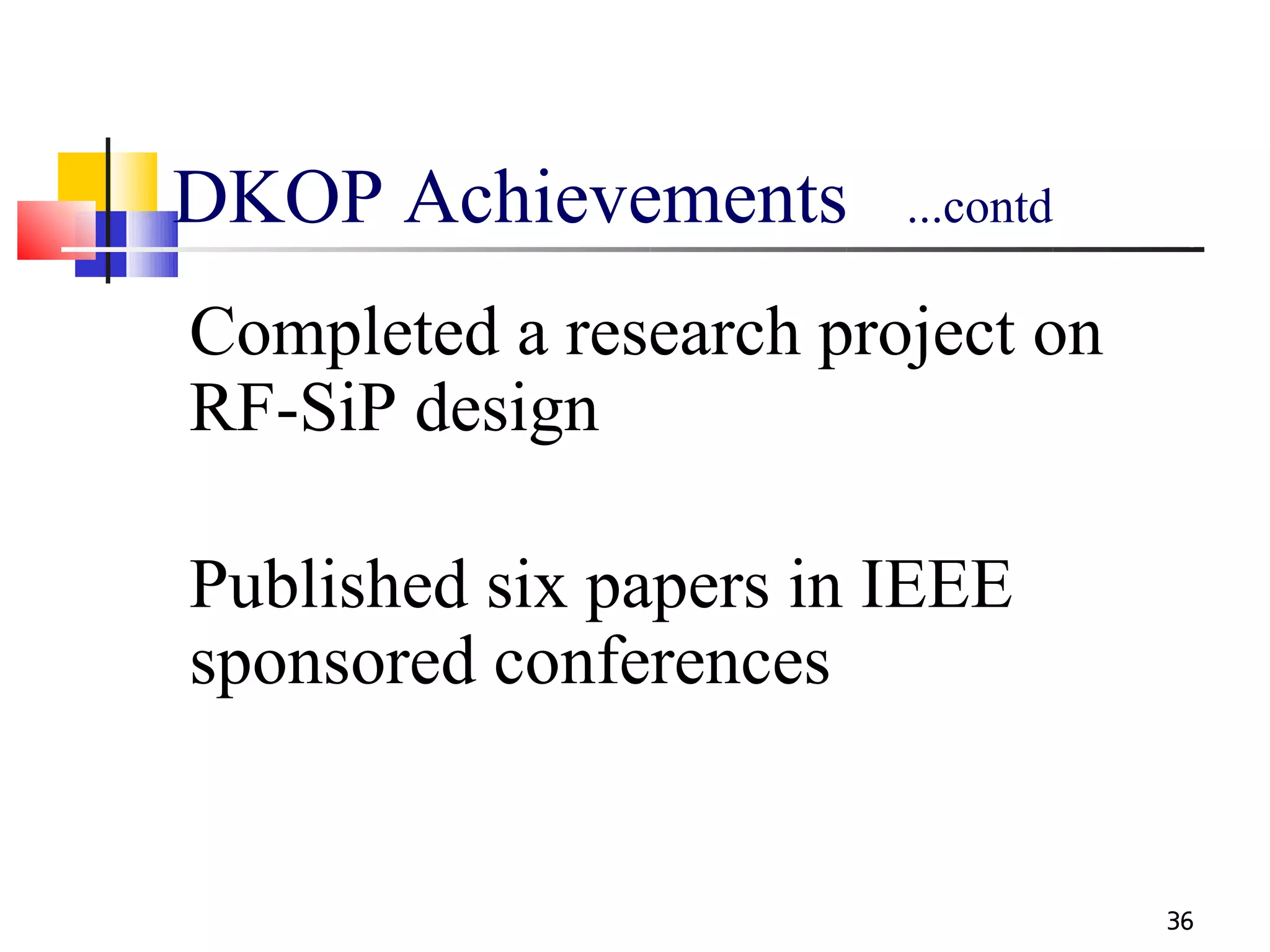 DKOP Achievements ...contd

Completed a research project on RF-SiP design

Published six papers in IEEE sponsored conferences

36